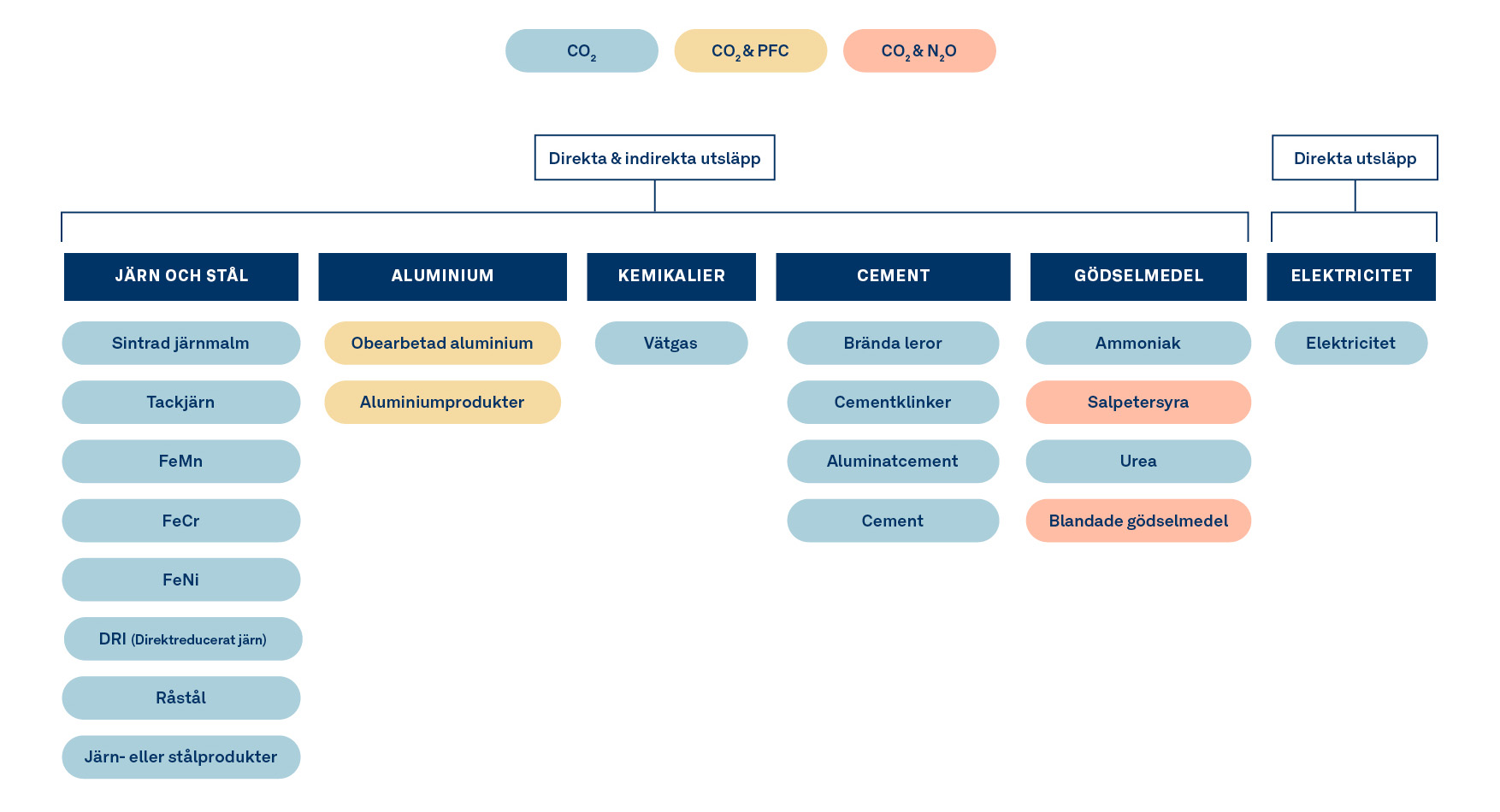 $CO_2$ $CO_2$ & PFC $CO_2$ & $N_2O$

Direkta & indirekta utsläpp

Direkta utsläpp

JÄRN OCH STÅL

Sintrad järnmalm

Tackjärn

FeMn

FeCr

FeNi

DRI (Direktreducerat järn)

Råstål

Järn- eller stålprodukter

ALUMINIUM

Obearbetad aluminium

Aluminiumprodukter

KEMIKALIER

Vätgas

CEMENT

Brända leror

Cementklinker

Aluminatcement

Cement

GÖDSELMEDEL

Ammoniak

Salpetersyra

Urea

Blandade gödselmedel

ELEKTRICITET

Elektricitet